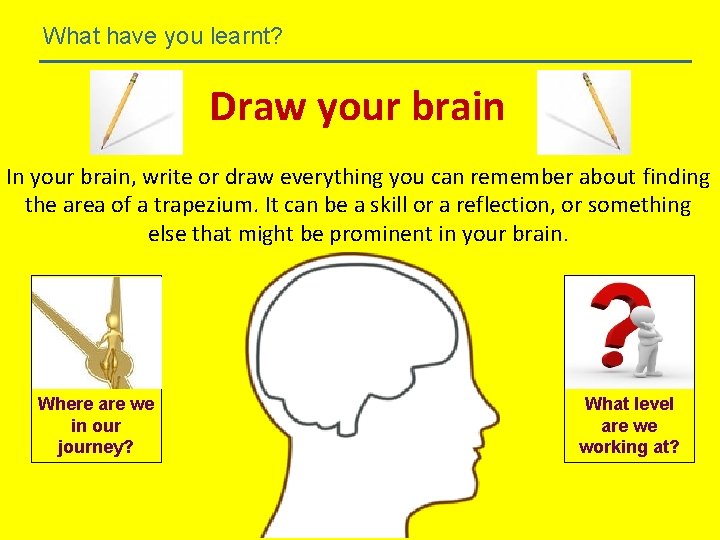 What have you learnt?

Draw your brain

In your brain, write or draw everything you can remember about finding the area of a trapezium. It can be a skill or a reflection, or something else that might be prominent in your brain.

Where are we in our journey?

What level are we working at?